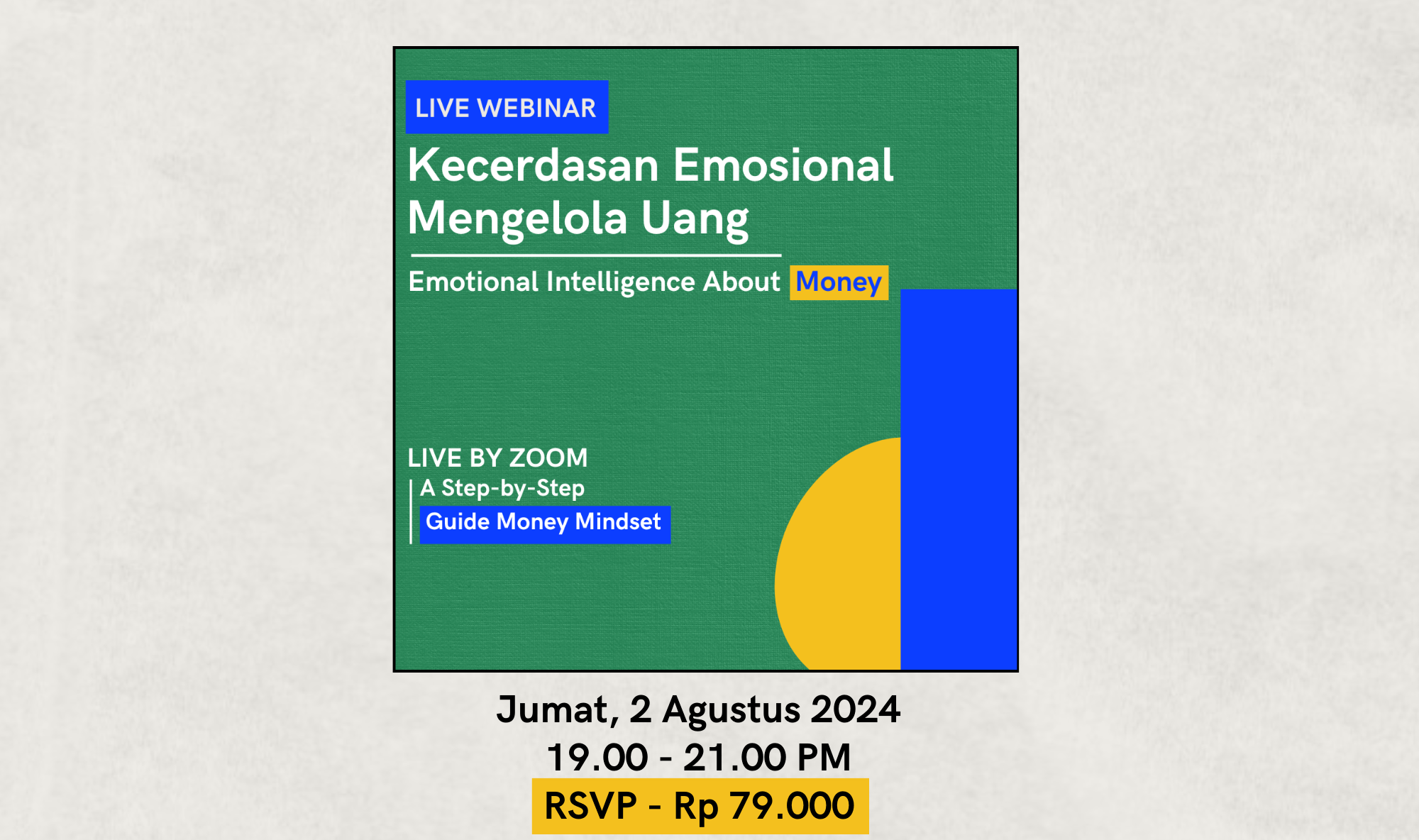 LIVE WEBINAR

Kecerdasan Emosional Mengelola Uang

Emotional Intelligence About Money

LIVE BY ZOOM

A Step-by-Step
Guide Money Mindset

Jumat, 2 Agustus 2024
19.00 - 21.00 PM
RSVP - Rp 79.000